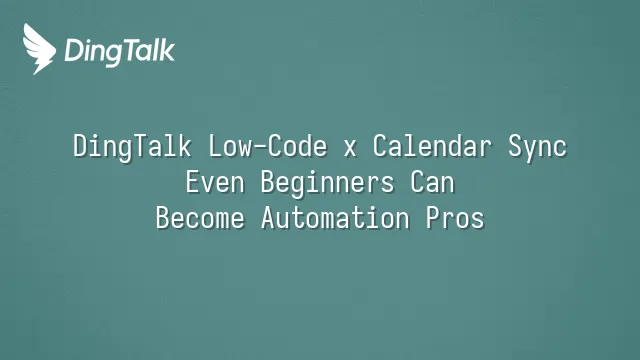 DingTalk

DingTalk Low-Code x Calendar Sync
Even Beginners Can
Become Automation Pros